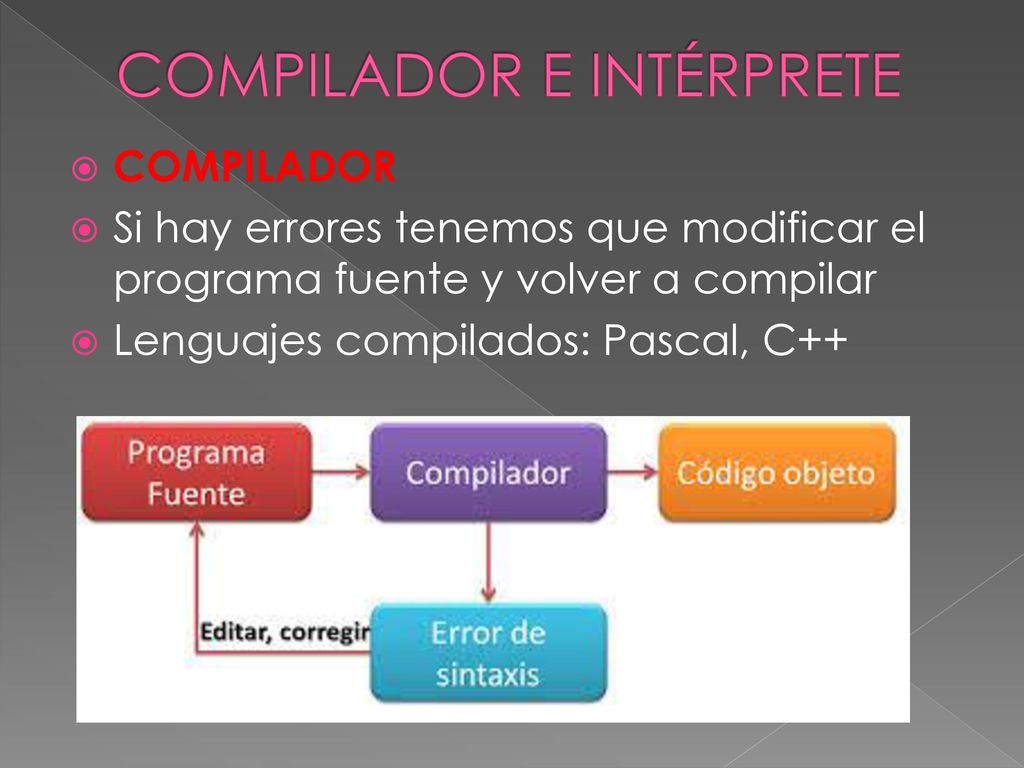 COMPILADOR E INTÉRPRETE

COMPILADOR

Si hay errores tenemos que modificar el programa fuente y volver a compilar

Lenguajes compilados: Pascal, C++

Programa Fuente

Compilador

Código objeto

Editar, corregir

Error de sintaxis